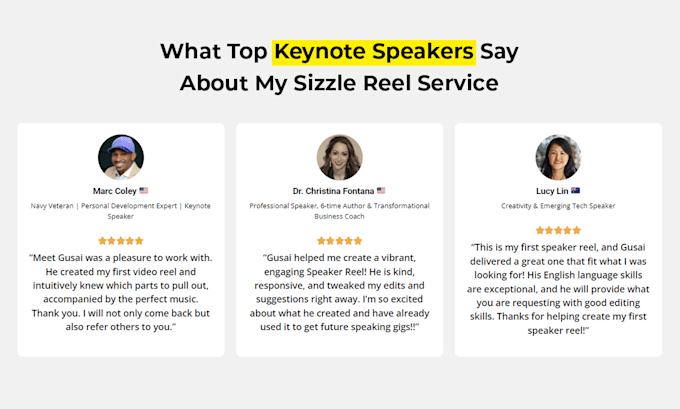 What Top Keynote Speakers Say About My Sizzle Reel Service

Marc Coley 🇺🇸

Navy Veteran | Personal Development Expert | Keynote Speaker

★★★★★

"Meet Gusai was a pleasure to work with. He created my first video reel and intuitively knew which parts to pull out, accompanied by the perfect music. Thank you. I will not only come back but also refer others to you."

Dr. Christina Fontana 🇺🇸

Professional Speaker, 6-time Author & Transformational Business Coach

★★★★★

"Gusai helped me create a vibrant, engaging Speaker Reel! He is kind, responsive, and tweaked my edits and suggestions right away. I'm so excited about what he created and have already used it to get future speaking gigs!!"

Lucy Lin 🇦🇺

Creativity & Emerging Tech Speaker

★★★★★

"This is my first speaker reel, and Gusai delivered a great one that fit what I was looking for! His English language skills are exceptional, and he will provide what you are requesting with good editing skills. Thanks for helping create my first speaker reel!"